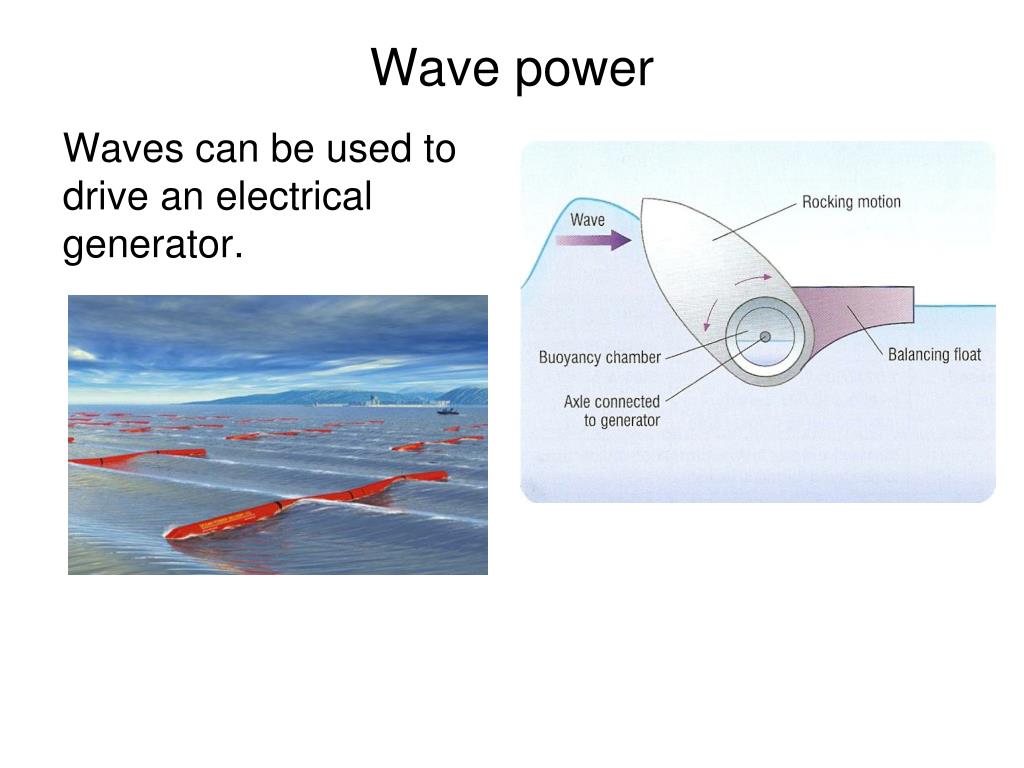 Wave power

Waves can be used to drive an electrical generator.

Wave
Rocking motion
Buoyancy chamber
Balancing float
Axle connected to generator